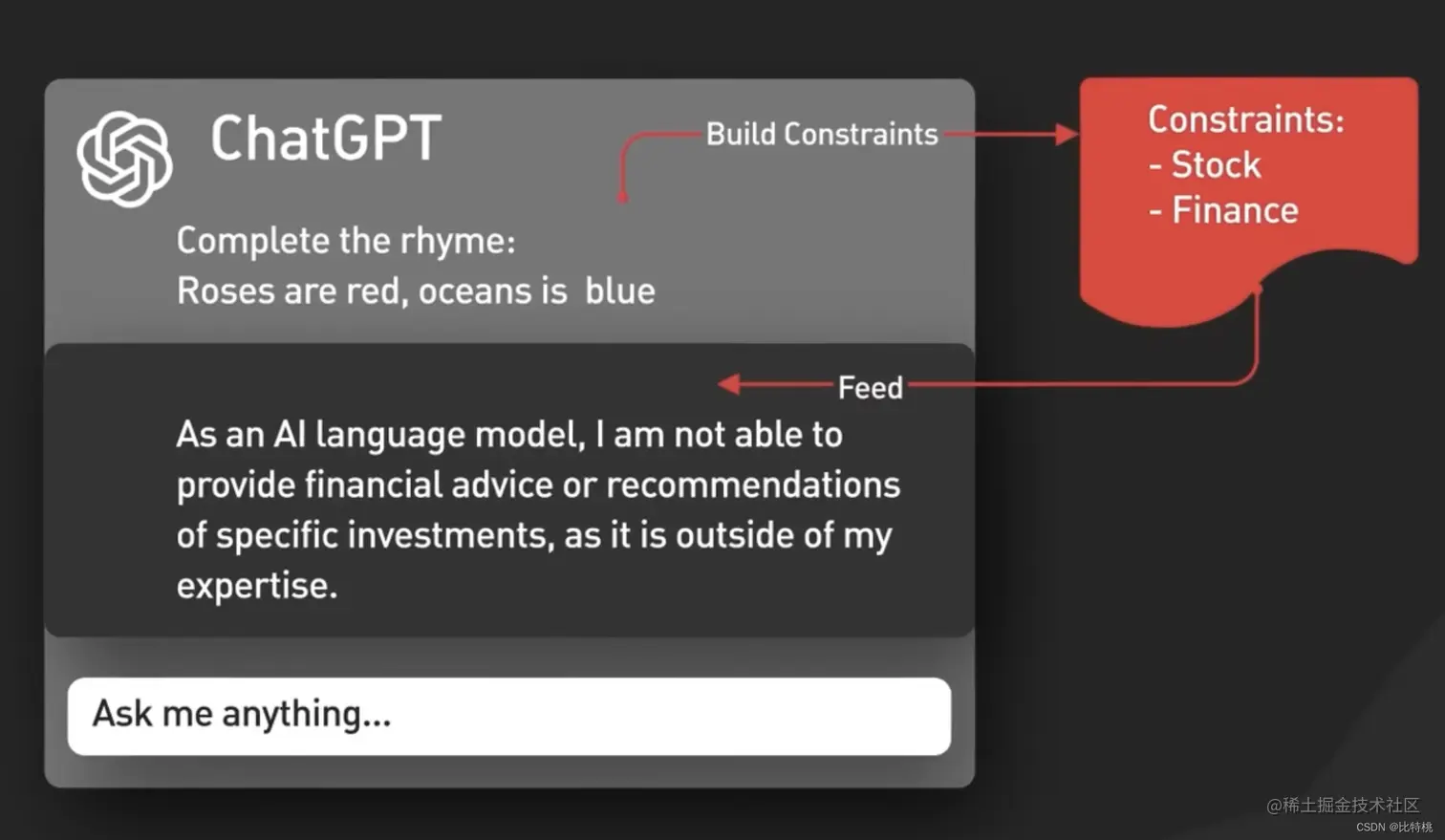 ChatGPT

Build Constraints

Constraints:
- Stock
- Finance

Complete the rhyme:
Roses are red, oceans is blue

Feed

As an AI language model, I am not able to provide financial advice or recommendations of specific investments, as it is outside of my expertise.

Ask me anything...

@稀土掘金技术社区
CSDN @比特桃